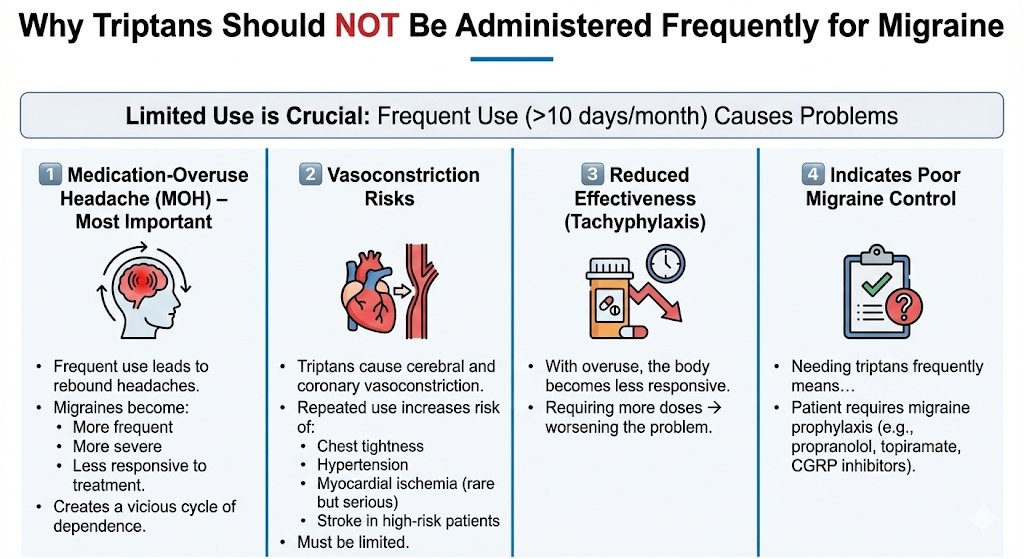 Why Triptans Should NOT Be Administered Frequently for Migraine

Limited Use is Crucial: Frequent Use (>10 days/month) Causes Problems

1 Medication-Overuse Headache (MOH) – Most Important

• Frequent use leads to rebound headaches.
• Migraines become:
 • More frequent
 • More severe
 • Less responsive to treatment.
• Creates a vicious cycle of dependence.

2 Vasoconstriction Risks

• Triptans cause cerebral and coronary vasoconstriction.
• Repeated use increases risk of:
 • Chest tightness
 • Hypertension
 • Myocardial ischemia (rare but serious)
 • Stroke in high-risk patients
• Must be limited.

3 Reduced Effectiveness (Tachyphylaxis)

• With overuse, the body becomes less responsive.
• Requiring more doses → worsening the problem.

4 Indicates Poor Migraine Control

• Needing triptans frequently means...
• Patient requires migraine prophylaxis (e.g., propranolol, topiramate, CGRP inhibitors).